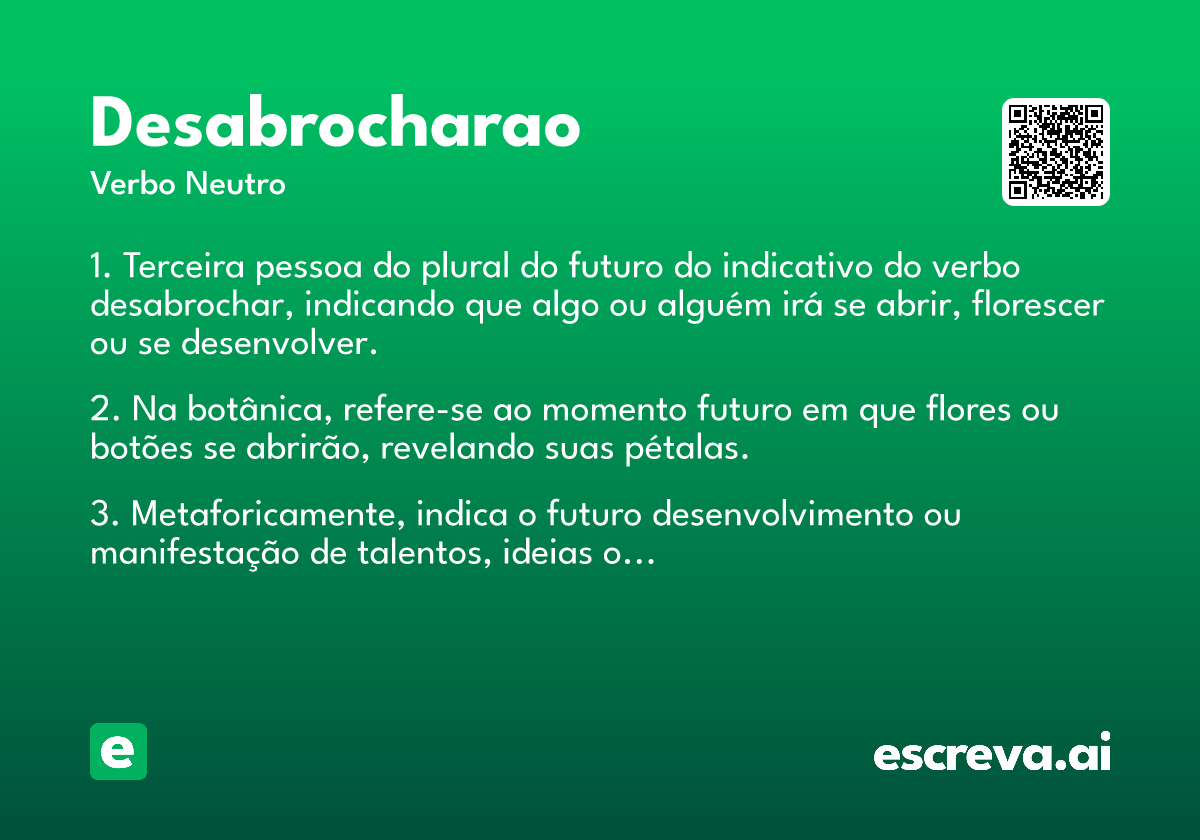 Desabrocharao
Verbo Neutro

1. Terceira pessoa do plural do futuro do indicativo do verbo desabrochar, indicando que algo ou alguém irá se abrir, florescer ou se desenvolver.

2. Na botânica, refere-se ao momento futuro em que flores ou botões se abrirão, revelando suas pétalas.

3. Metaforicamente, indica o futuro desenvolvimento ou manifestação de talentos, ideias o...

e

escreva.ai